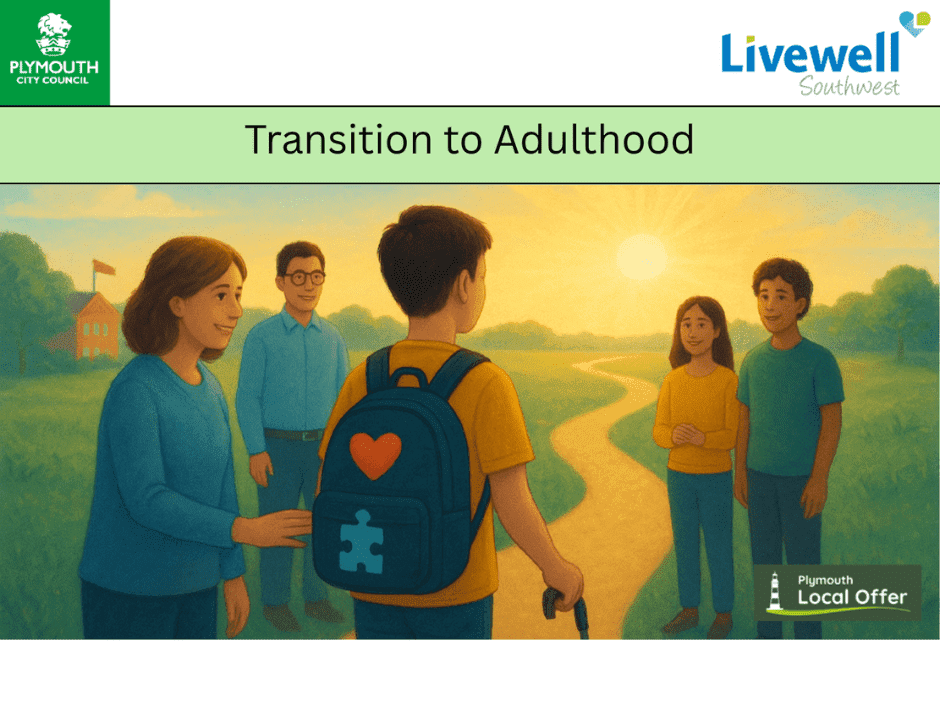 PLYMOUTH CITY COUNCIL

Livewell Southwest

Transition to Adulthood

Plymouth Local Offer